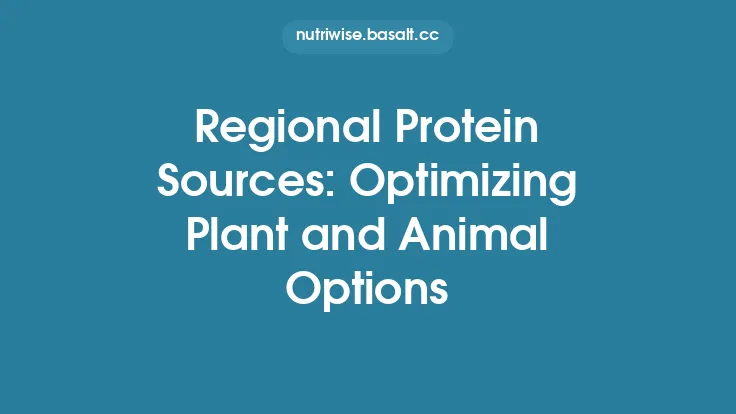 nutriwise.basalt.cc

Regional Protein Sources: Optimizing Plant and Animal Options